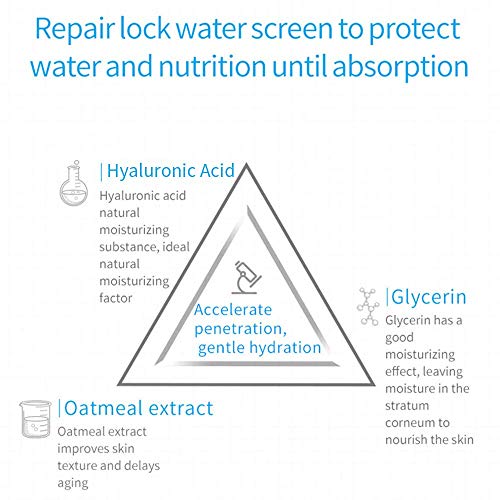 Repair lock water screen to protect water and nutrition until absorption

|Hyaluronic Acid

Hyaluronic acid natural moisturizing substance, ideal natural moisturizing factor

Accelerate penetration, gentle hydration

|Glycerin

Glycerin has a good moisturizing effect, leaving moisture in the stratum corneum to nourish the skin

|Oatmeal extract

Oatmeal extract improves skin texture and delays aging